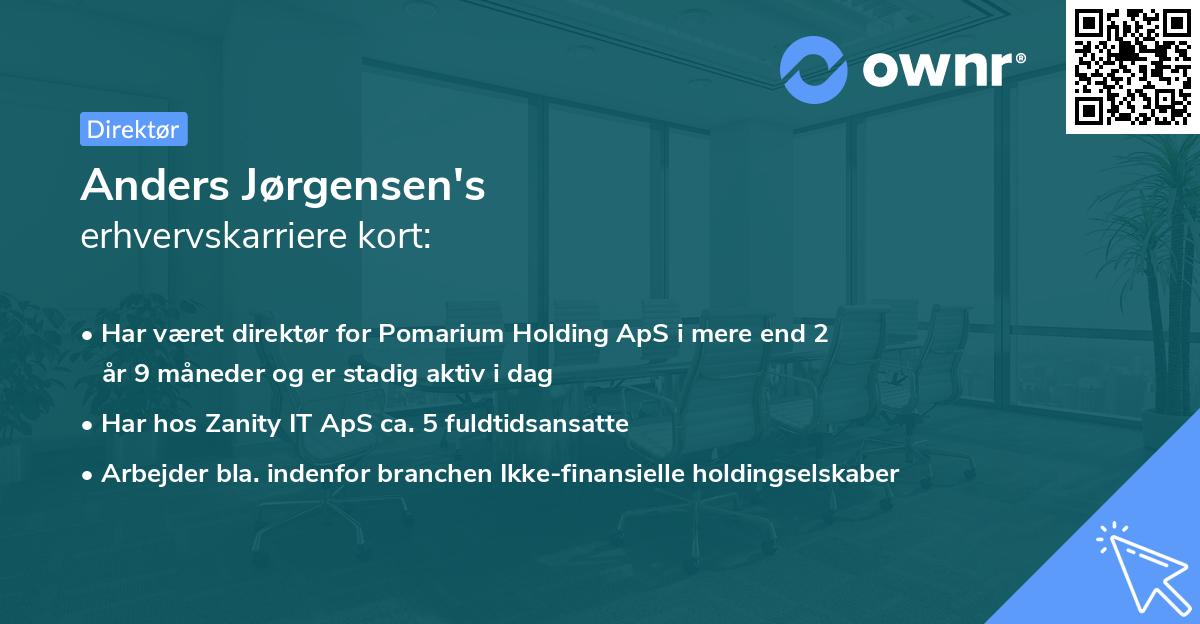 ownr®

Direktør

Anders Jørgensen's
erhvervskarriere kort:

• Har været direktør for Pomarium Holding ApS i mere end 2 år 9 måneder og er stadig aktiv i dag
• Har hos Zanity IT ApS ca. 5 fuldtidsansatte
• Arbejder bla. indenfor branchen Ikke-finansielle holdingselskaber